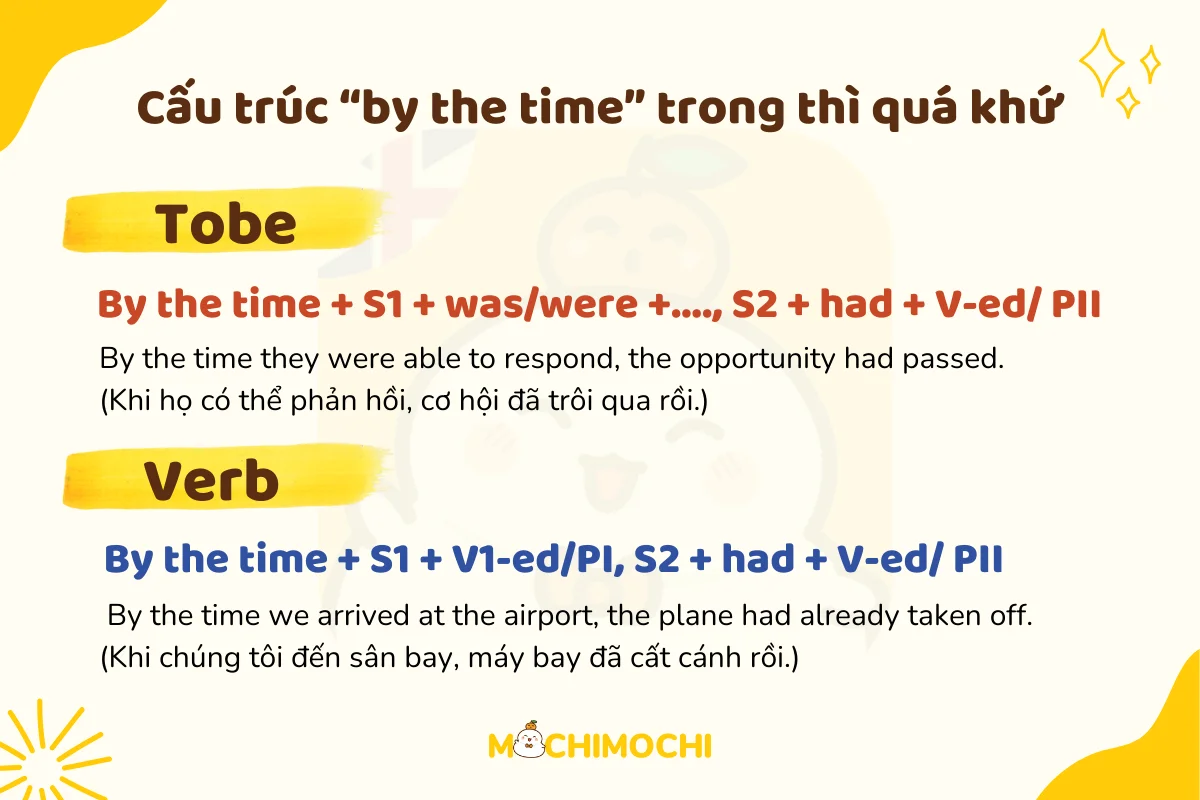 Cấu trúc “by the time” trong thì quá khứ

Tobe

By the time + S1 + was/were +...., S2 + had + V-ed/ PII

By the time they were able to respond, the opportunity had passed.
(Khi họ có thể phản hồi, cơ hội đã trôi qua rồi.)

Verb

By the time + S1 + V1-ed/PI, S2 + had + V-ed/ PII

By the time we arrived at the airport, the plane had already taken off.
(Khi chúng tôi đến sân bay, máy bay đã cất cánh rồi.)

MOCHIMOCHI